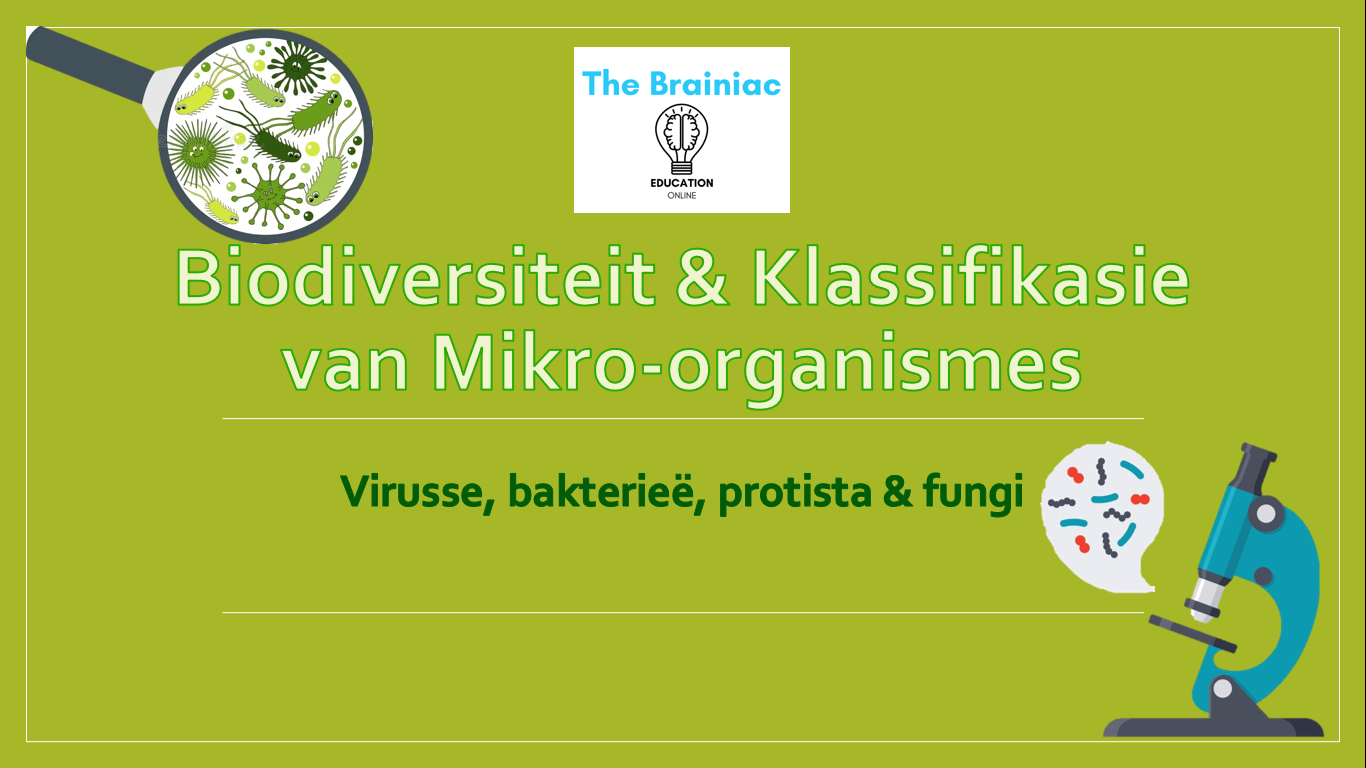 The Brainiac

EDUCATION
ONLINE

Biodiversiteit & Klassifikasie van Mikro-organismes

Virusse, bakterieë, protista & fungi